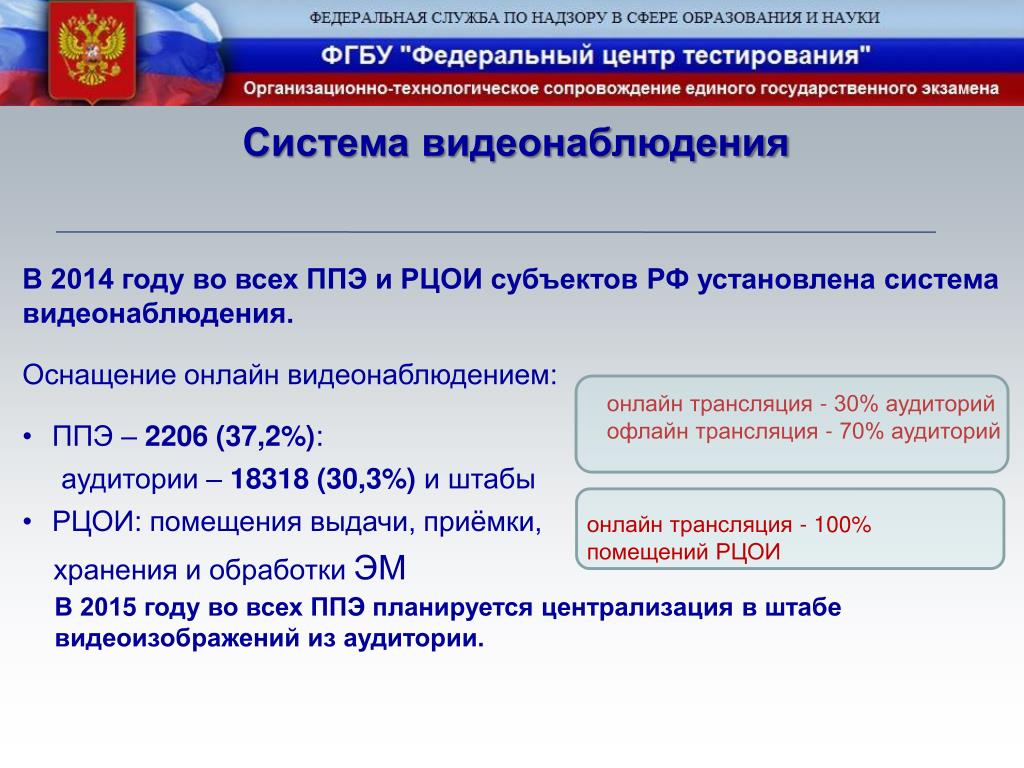 ФЕДЕРАЛЬНАЯ СЛУЖБА ПО НАДЗОРУ В СФЕРЕ ОБРАЗОВАНИЯ И НАУКИ

ФГБУ "Федеральный центр тестирования"

Организационно-технологическое сопровождение единого государственного экзамена

Система видеонаблюдения

В 2014 году во всех ППЭ и РЦОИ субъектов РФ установлена система видеонаблюдения.

Оснащение онлайн видеонаблюдением:

• ППЭ – 2206 (37,2%): аудитории – 18318 (30,3%) и штабы

• РЦОИ: помещения выдачи, приёмки, хранения и обработки ЭМ

онлайн трансляция - 30% аудиторий
офлайн трансляция - 70% аудиторий

онлайн трансляция - 100% помещений РЦОИ

В 2015 году во всех ППЭ планируется централизация в штабе видеоизображений из аудитории.